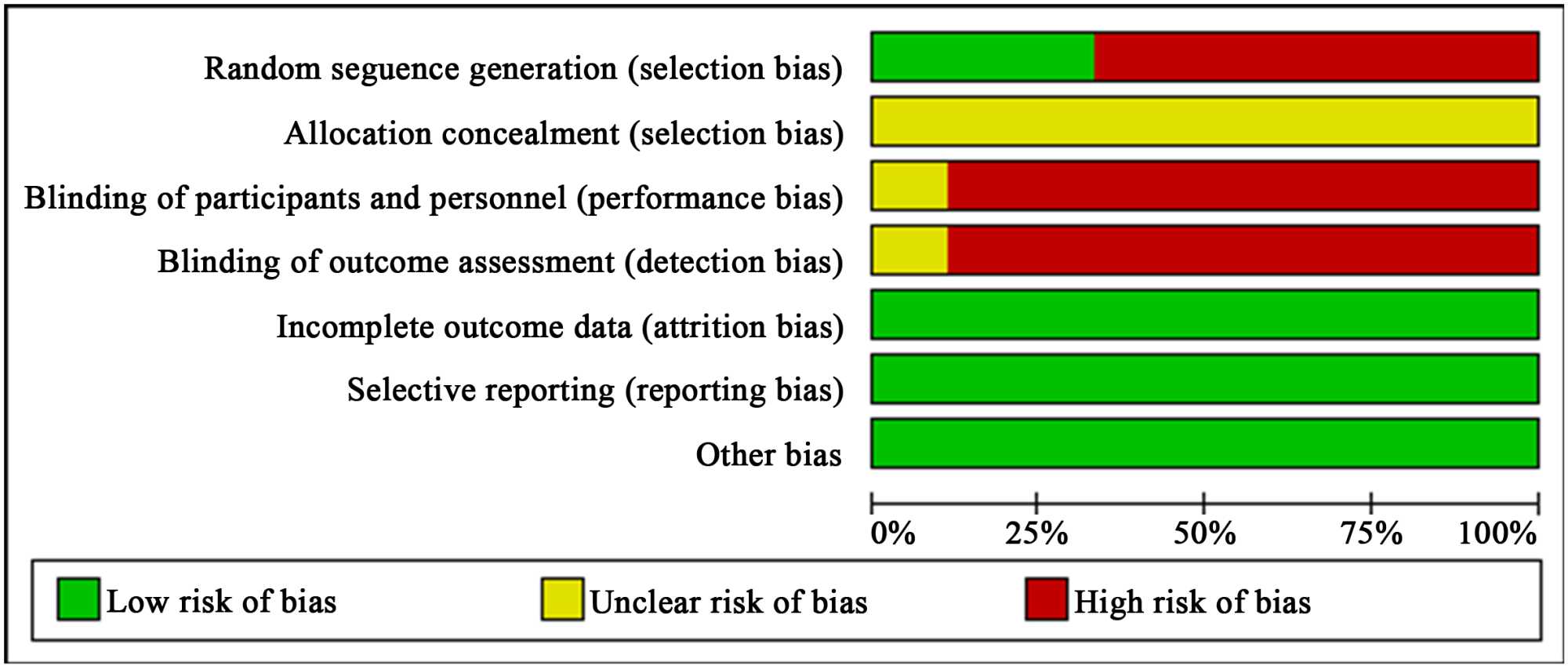 Random seguence generation (selection bias)
Allocation concealment (selection bias)
Blinding of participants and personnel (performance bias)
Blinding of outcome assessment (detection bias)
Incomplete outcome data (attrition bias)
Selective reporting (reporting bias)
Other bias

0% 25% 50% 75% 100%

Low risk of bias Unclear risk of bias High risk of bias